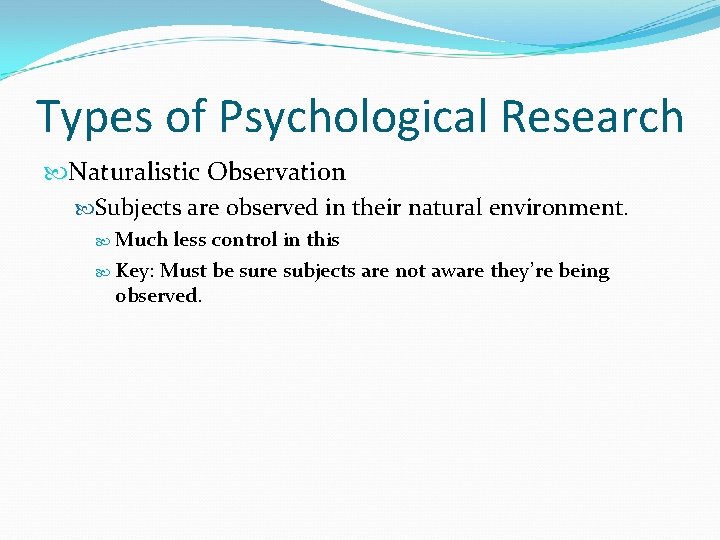 Types of Psychological Research

Naturalistic Observation

Subjects are observed in their natural environment.

Much less control in this

Key: Must be sure subjects are not aware they're being observed.